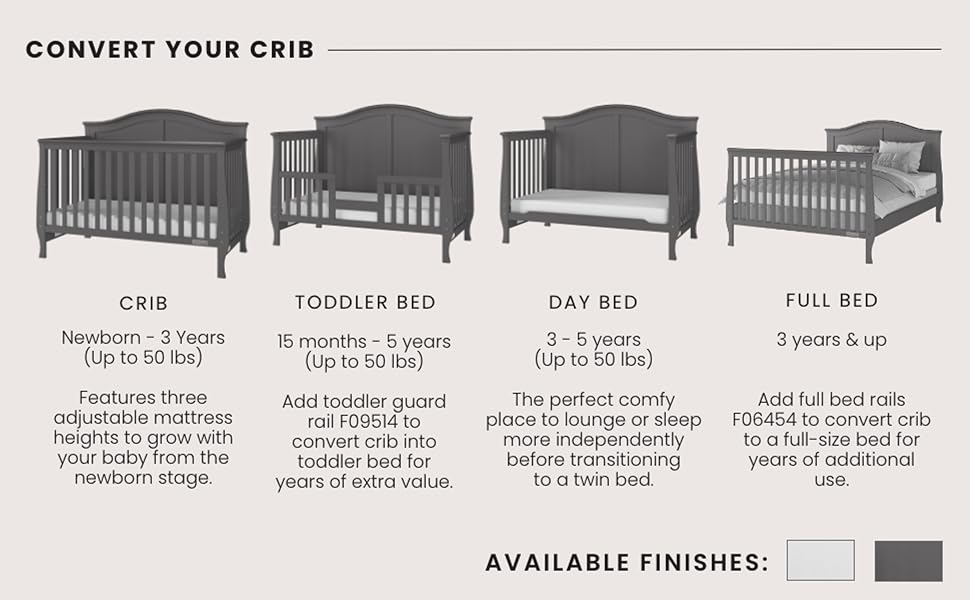 CONVERT YOUR CRIB

CRIB

Newborn - 3 Years (Up to 50 lbs)

Features three adjustable mattress heights to grow with your baby from the newborn stage.

TODDLER BED

15 months - 5 years (Up to 50 lbs)

Add toddler guard rail F09514 to convert crib into toddler bed for years of extra value.

DAY BED

3 - 5 years (Up to 50 lbs)

The perfect comfy place to lounge or sleep more independently before transitioning to a twin bed.

FULL BED

3 years & up

Add full bed rails F06454 to convert crib to a full-size bed for years of additional use.

AVAILABLE FINISHES: